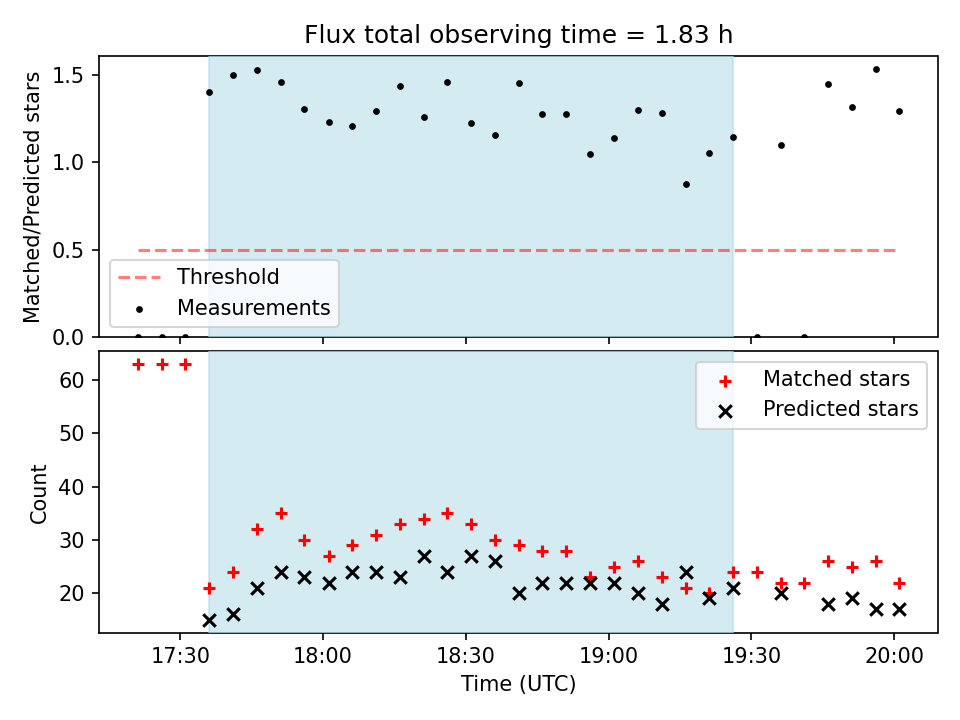 Flux total observing time = 1.83 h

Matched/Predicted stars

1.5
1.0
0.5
0.0

Threshold
Measurements

Count

60
50
40
30
20

Matched stars
Predicted stars

17:30
18:00
18:30
19:00
19:30
20:00

Time (UTC)